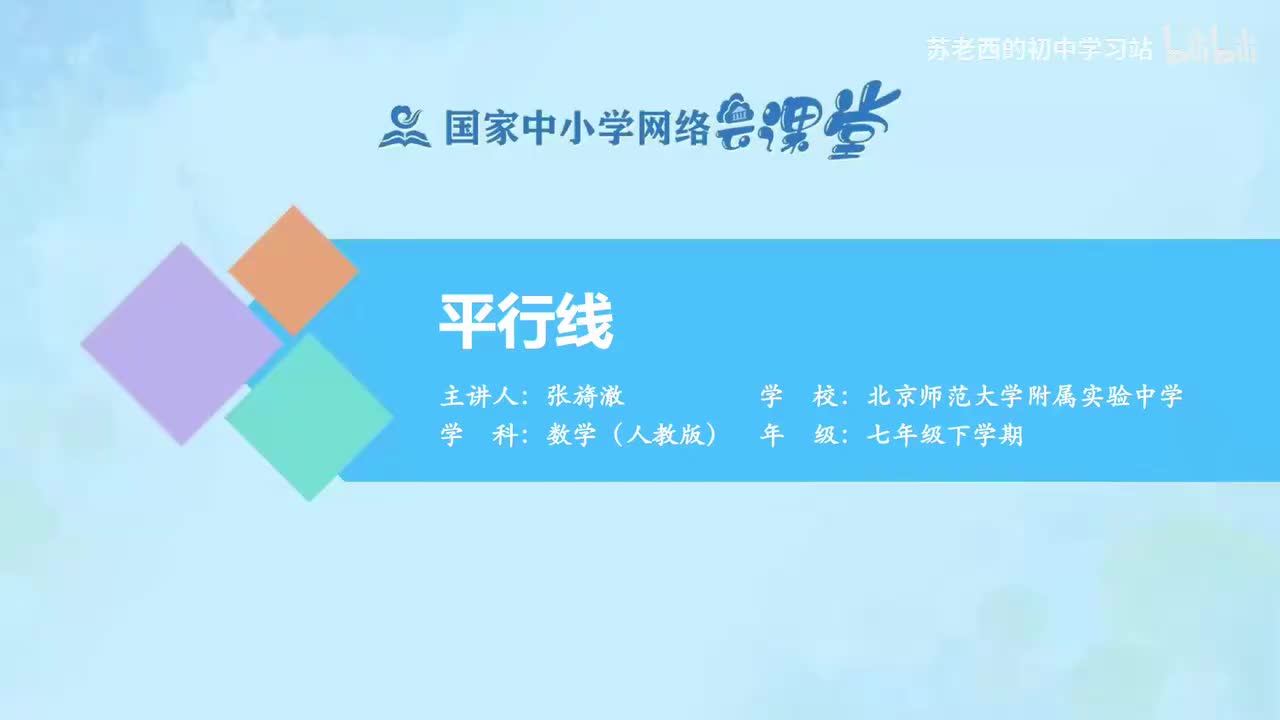 苏老西的初中学习站 bilibili

国家中小学网络云课堂

平行线

主讲人：张旖澈　学　校：北京师范大学附属实验中学
学　科：数学（人教版）　年　级：七年级下学期